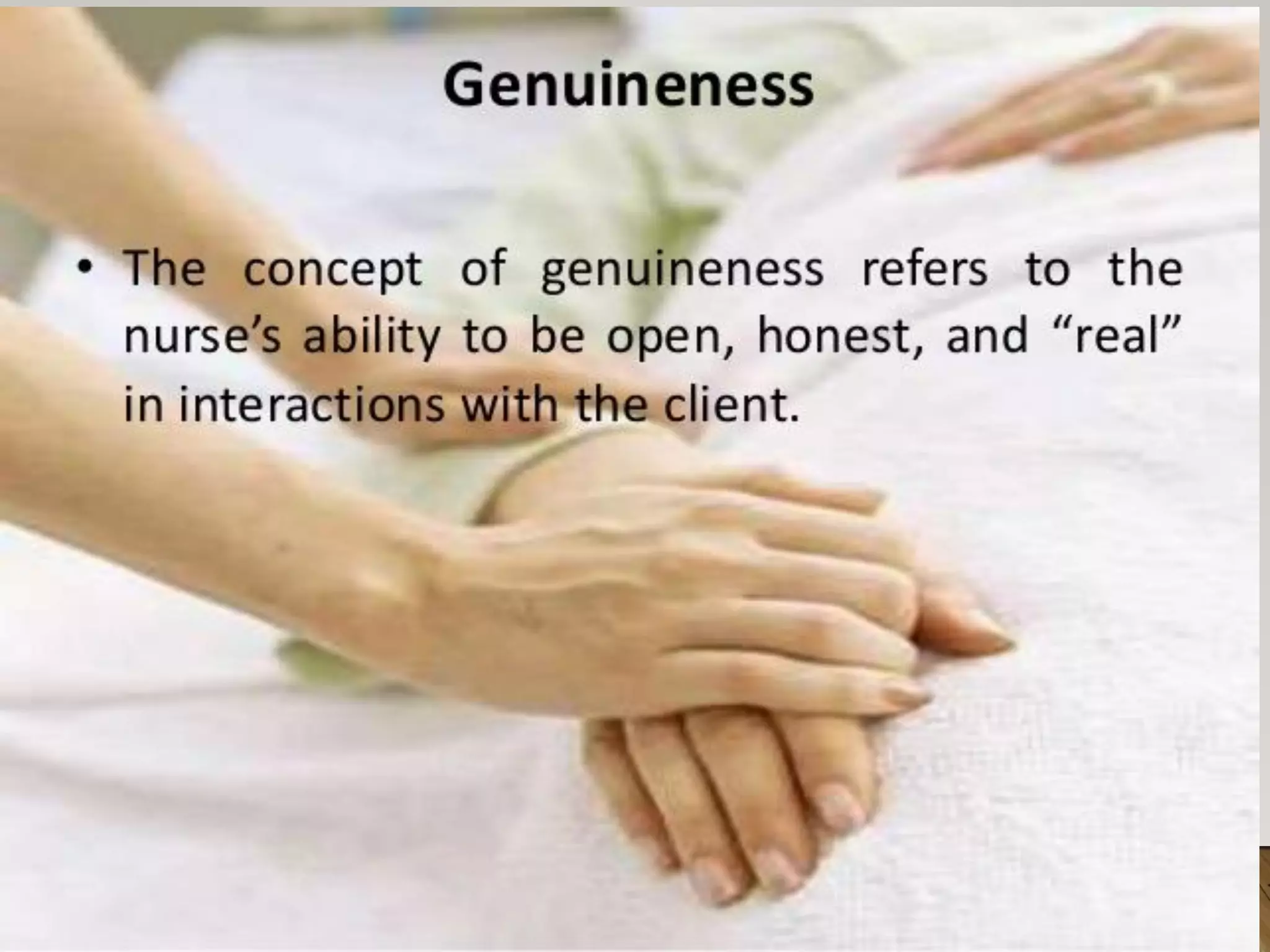 Genuineness

• The concept of genuineness refers to the nurse’s ability to be open, honest, and “real” in interactions with the client.